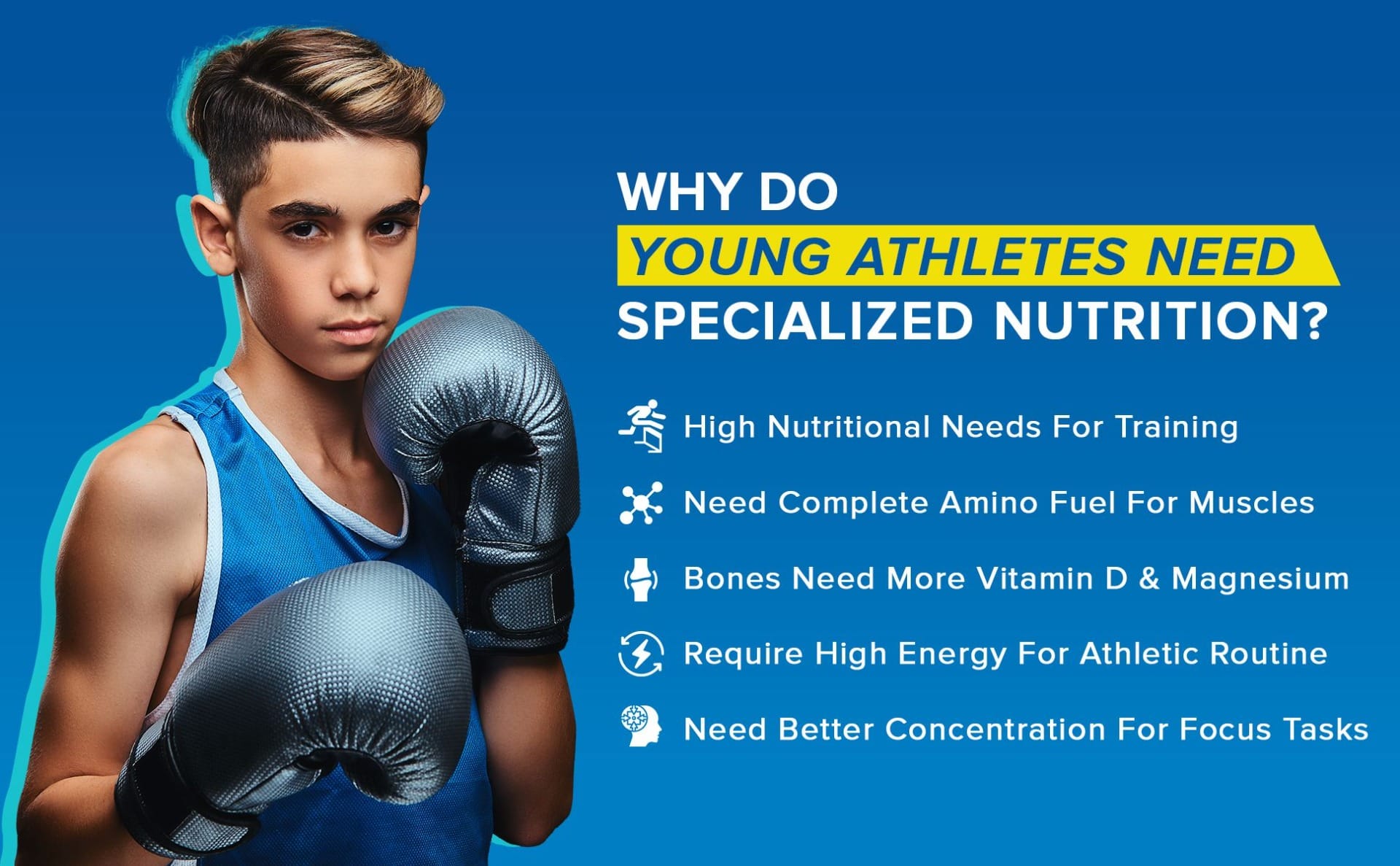 WHY DO
YOUNG ATHLETES NEED
SPECIALIZED NUTRITION?

High Nutritional Needs For Training

Need Complete Amino Fuel For Muscles

Bones Need More Vitamin D & Magnesium

Require High Energy For Athletic Routine

Need Better Concentration For Focus Tasks